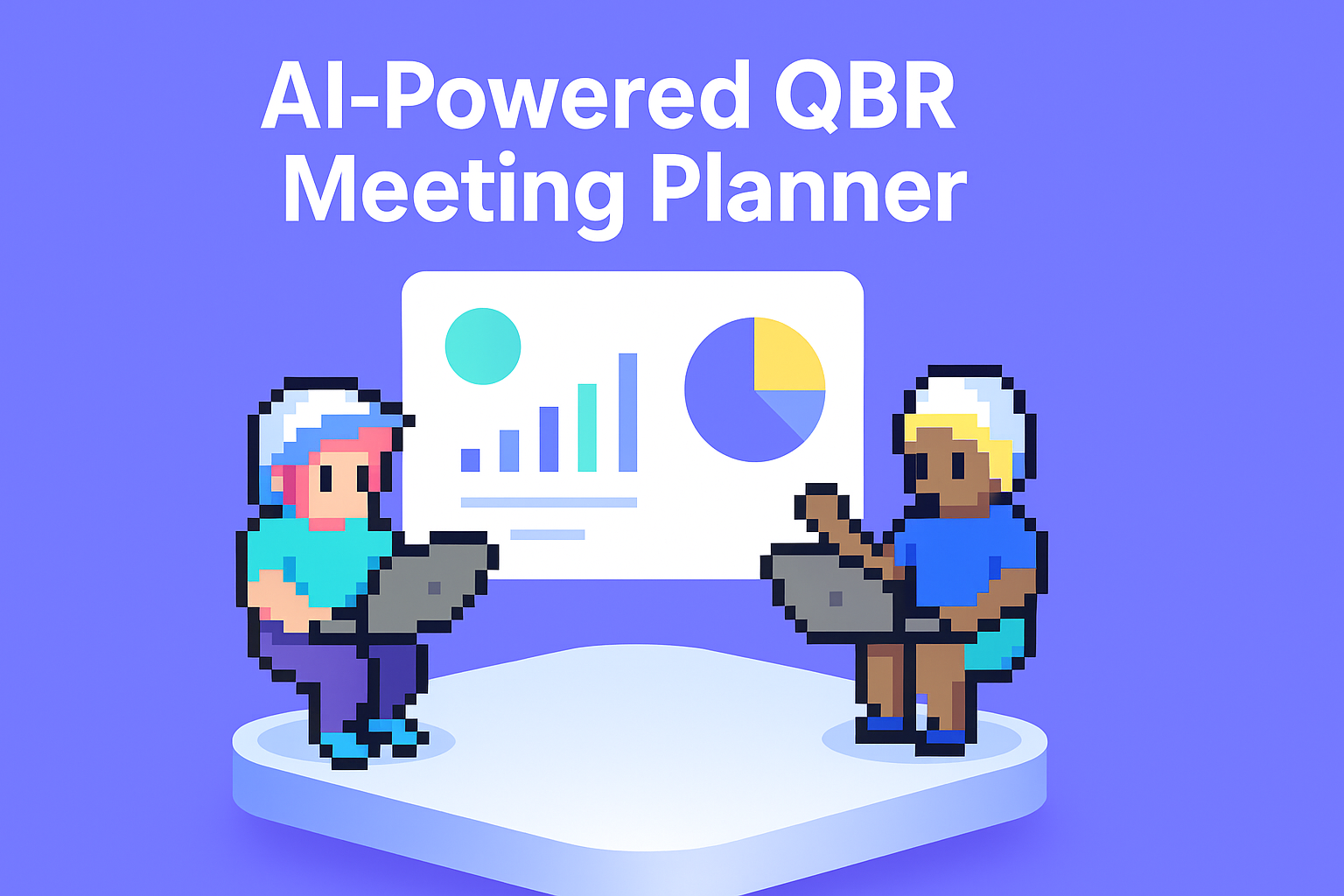 AI-Powered QBR
Meeting Planner